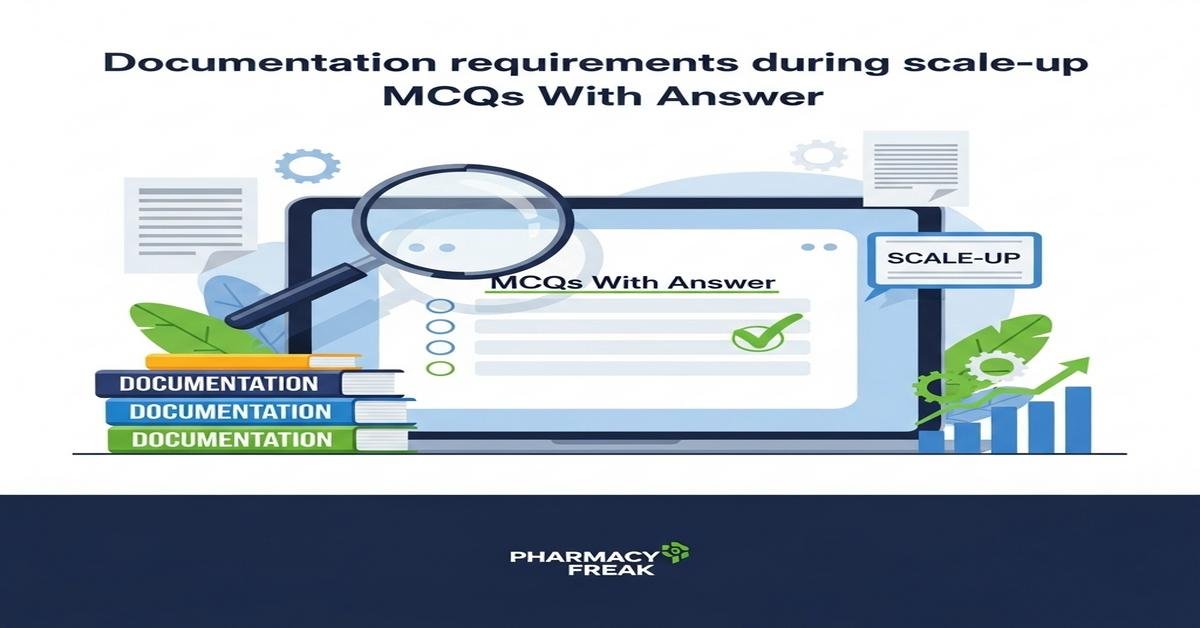 Documentation requirements during scale-up
MCQs With Answer

MCQs With Answer

SCALE-UP

DOCUMENTATION
DOCUMENTATION
DOCUMENTATION

PHARMACY
FREAK